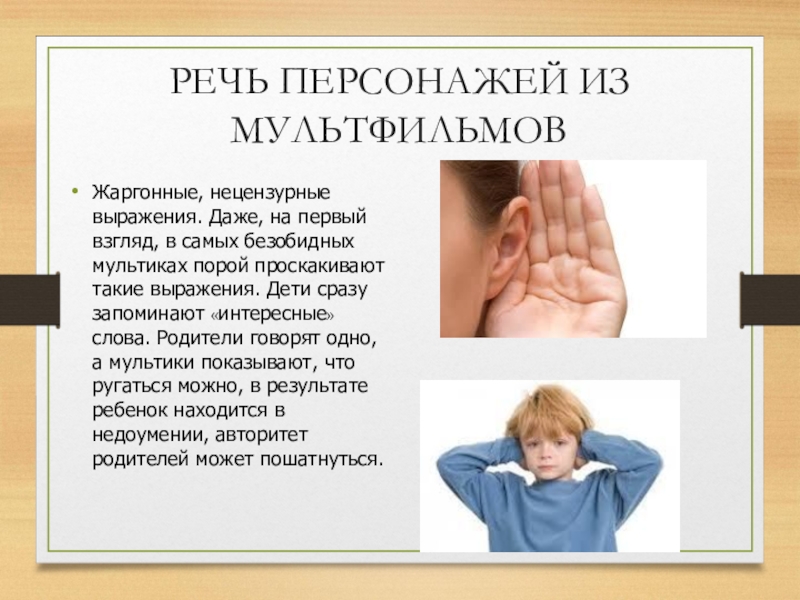 РЕЧЬ ПЕРСОНАЖЕЙ ИЗ МУЛЬТФИЛЬМОВ

• Жаргонные, нецензурные выражения. Даже, на первый взгляд, в самых безобидных мультиках порой проскакивают такие выражения. Дети сразу запоминают «интересные» слова. Родители говорят одно, а мультики показывают, что ругаться можно, в результате ребенок находится в недоумении, авторитет родителей может пошатнуться.